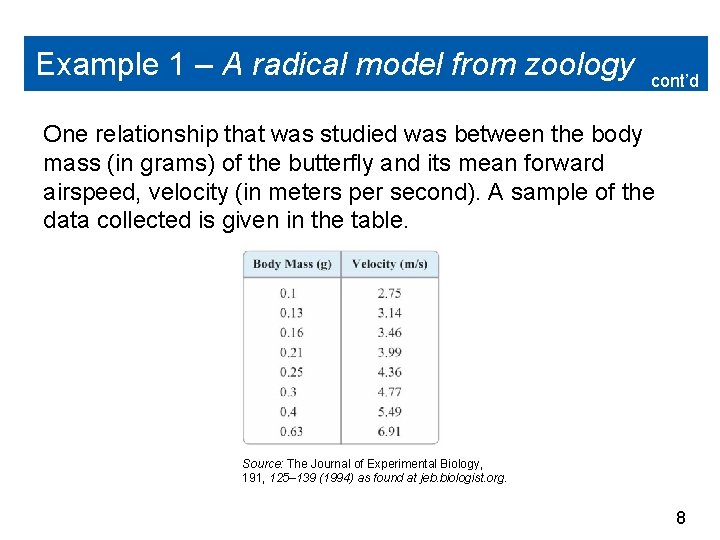 Example 1 – A radical model from zoology cont'd

One relationship that was studied was between the body mass (in grams) of the butterfly and its mean forward airspeed, velocity (in meters per second). A sample of the data collected is given in the table.

| Body Mass (g) | Velocity (m/s) |
|---|---|
| 0.1 | 2.75 |
| 0.13 | 3.14 |
| 0.16 | 3.46 |
| 0.21 | 3.99 |
| 0.25 | 4.36 |
| 0.3 | 4.77 |
| 0.4 | 5.49 |
| 0.63 | 6.91 |

Source: The Journal of Experimental Biology, 191, 125–139 (1994) as found at jeb.biologist.org.

8